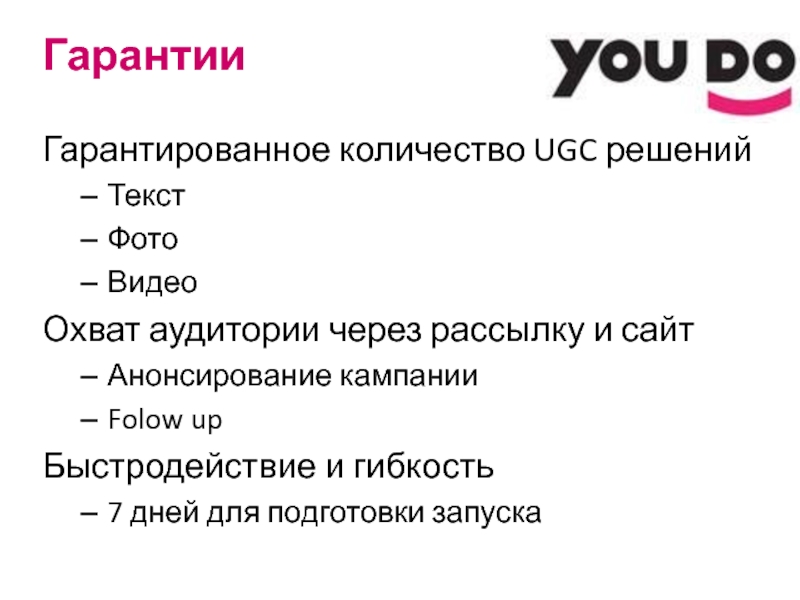 Гарантии

YOU DO

Гарантированное количество UGC решений
– Текст
– Фото
– Видео

Охват аудитории через рассылку и сайт
– Анонсирование кампании
– Folow up

Быстродействие и гибкость
– 7 дней для подготовки запуска